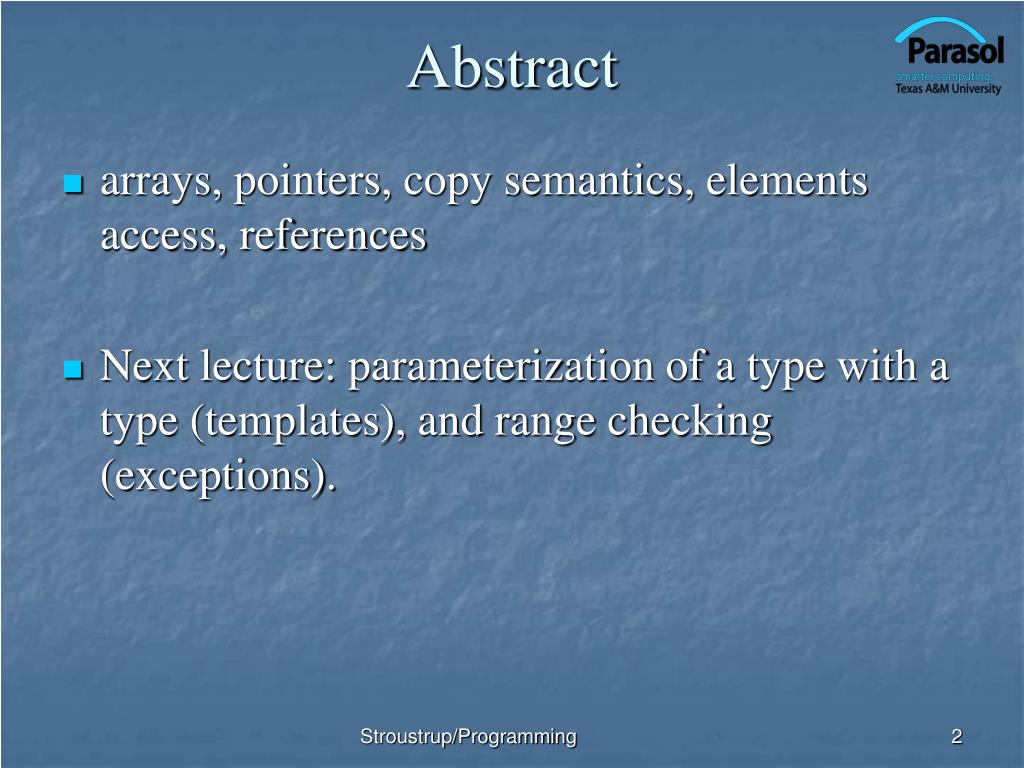 Abstract

Parasol
Smarter computing.
Texas A&M University

arrays, pointers, copy semantics, elements access, references

Next lecture: parameterization of a type with a type (templates), and range checking (exceptions).

Stroustrup/Programming

2